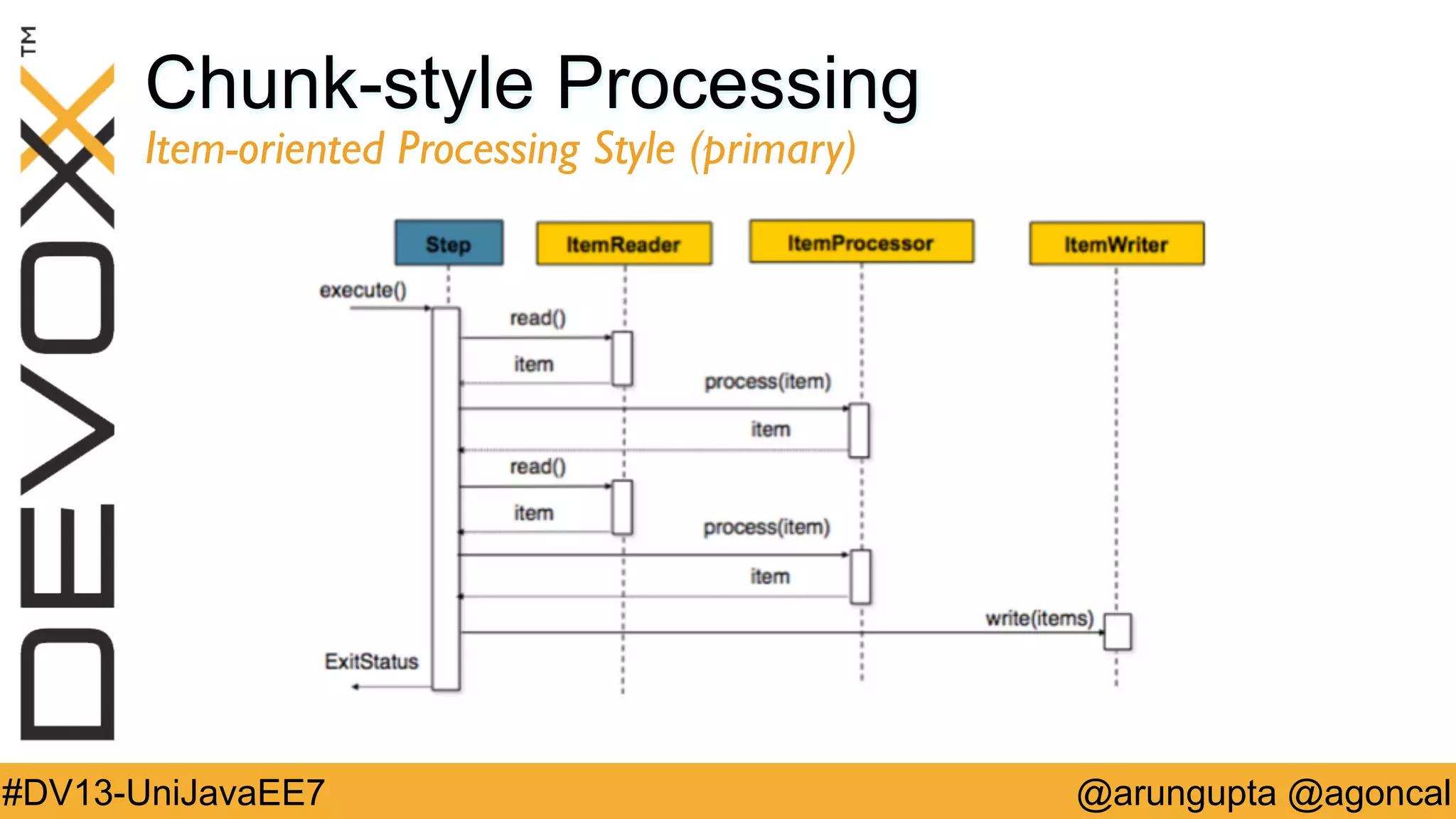 DEVOXX TM

Chunk-style Processing
Item-oriented Processing Style (primary)

Step
ItemReader
ItemProcessor
ItemWriter

execute()
read()
item
process(item)
item
read()
item
process(item)
item
write(items)
ExitStatus

#DV13-UniJavaEE7
@arungupta @agoncal